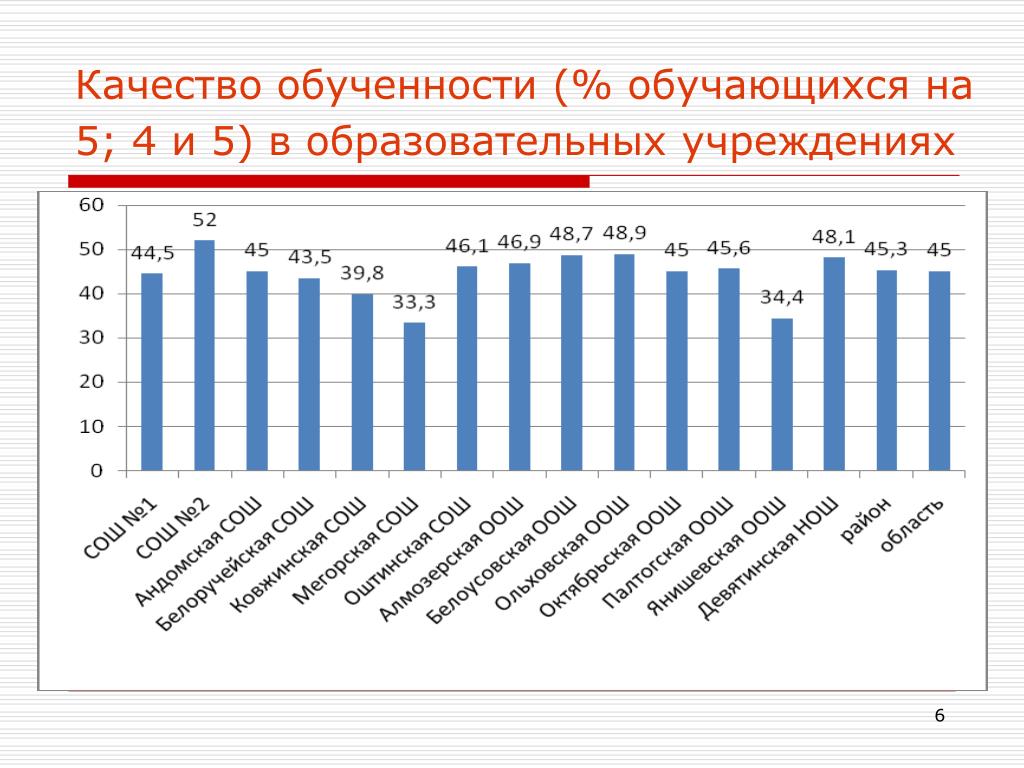 Качество обученности (% обучающихся на 5; 4 и 5) в образовательных учреждениях

60
50
40
30
20
10
0

44,5
52
45
43,5
39,8
33,3
46,1
46,9
48,7
48,9
45
45,6
34,4
48,1
45,3
45

СОШ №1
СОШ №2
Андомская СОШ
Белоручейская СОШ
Ковжинская СОШ
Мегорская СОШ
Оштинская СОШ
Алмозерская ООШ
Белоусовская ООШ
Ольховская ООШ
Октябрьская ООШ
Палтогская ООШ
Янишевская ООШ
Девятинская НОШ
район
область

6